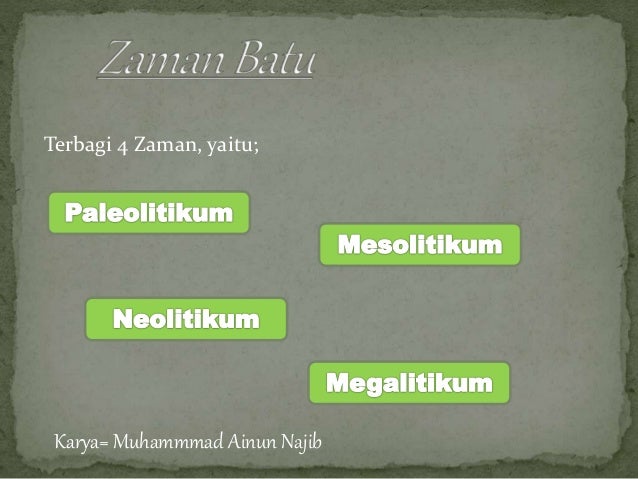 Zaman Batu

Terbagi 4 Zaman, yaitu;

Paleolitikum

Mesolitikum

Neolitikum

Megalitikum

Karya= Muhammmad Ainun Najib